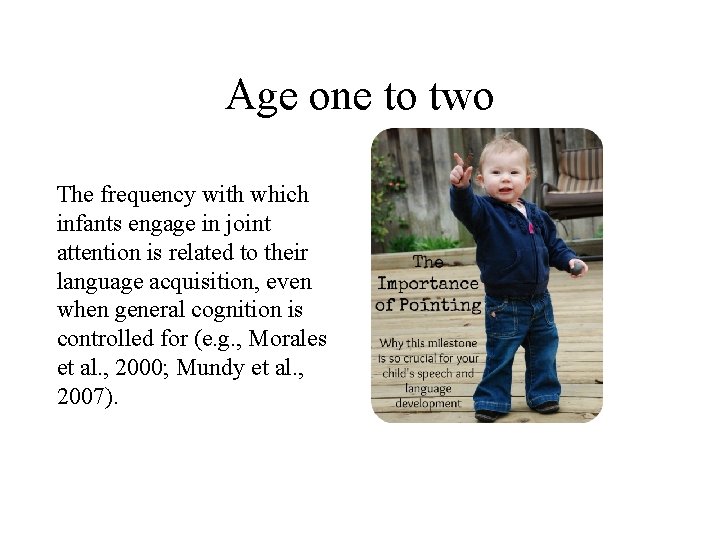 Age one to two

The frequency with which infants engage in joint attention is related to their language acquisition, even when general cognition is controlled for (e.g., Morales et al., 2000; Mundy et al., 2007).

The Importance of Pointing

Why this milestone is so crucial for your child's speech and language development